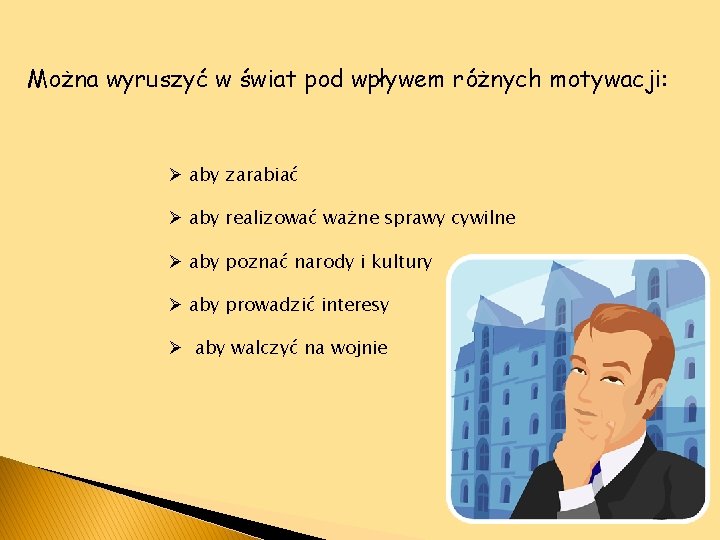 Można wyruszyć w świat pod wpływem różnych motywacji:

➢ aby zarabiać

➢ aby realizować ważne sprawy cywilne

➢ aby poznać narody i kultury

➢ aby prowadzić interesy

➢ aby walczyć na wojnie